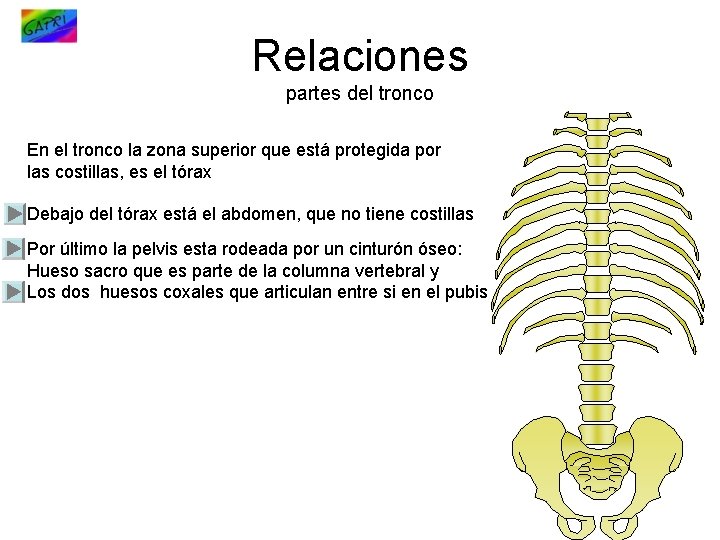 GAPRI

Relaciones
partes del tronco

En el tronco la zona superior que está protegida por las costillas, es el tórax

Debajo del tórax está el abdomen, que no tiene costillas

Por último la pelvis esta rodeada por un cinturón óseo: Hueso sacro que es parte de la columna vertebral y
Los dos  huesos coxales que articulan entre si en el pubis